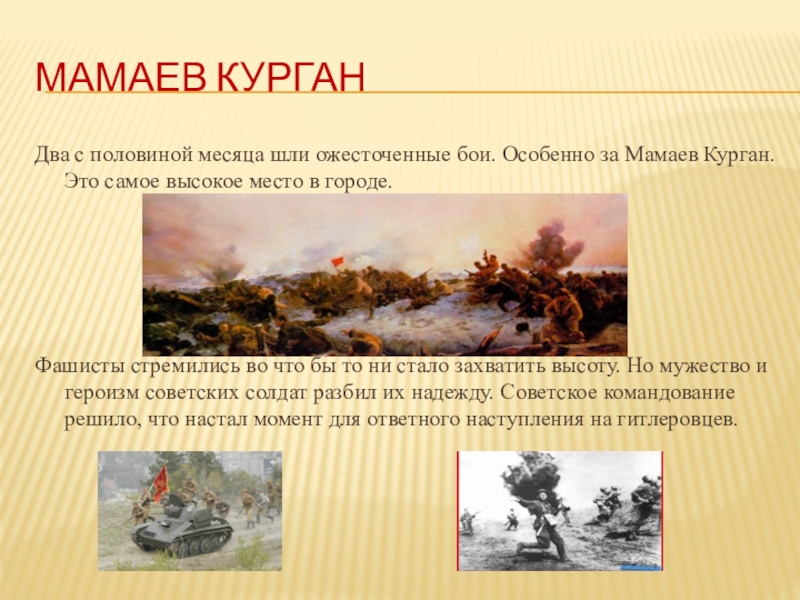 МАМАЕВ КУРГАН

Два с половиной месяца шли ожесточенные бои. Особенно за Мамаев Курган. Это самое высокое место в городе.

Фашисты стремились во что бы то ни стало захватить высоту. Но мужество и героизм советских солдат разбил их надежду. Советское командование решило, что настал момент для ответного наступления на гитлеровцев.